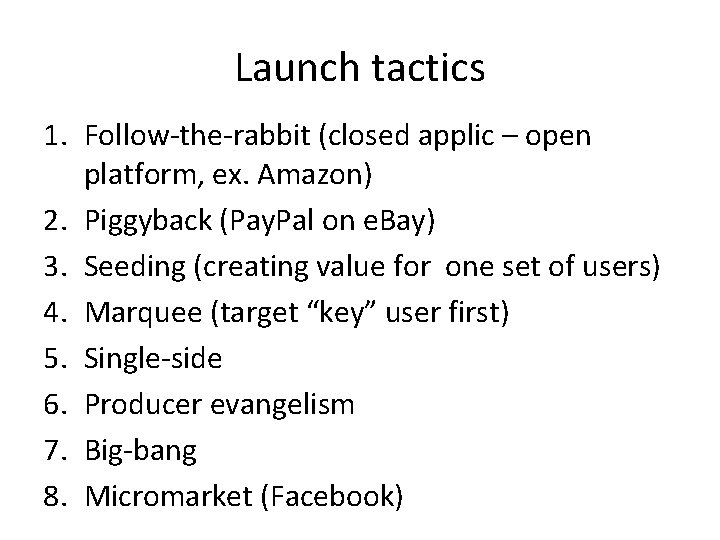 Launch tactics

1. Follow-the-rabbit (closed applic – open platform, ex. Amazon)
2. Piggyback (PayPal on eBay)
3. Seeding (creating value for one set of users)
4. Marquee (target “key” user first)
5. Single-side
6. Producer evangelism
7. Big-bang
8. Micromarket (Facebook)